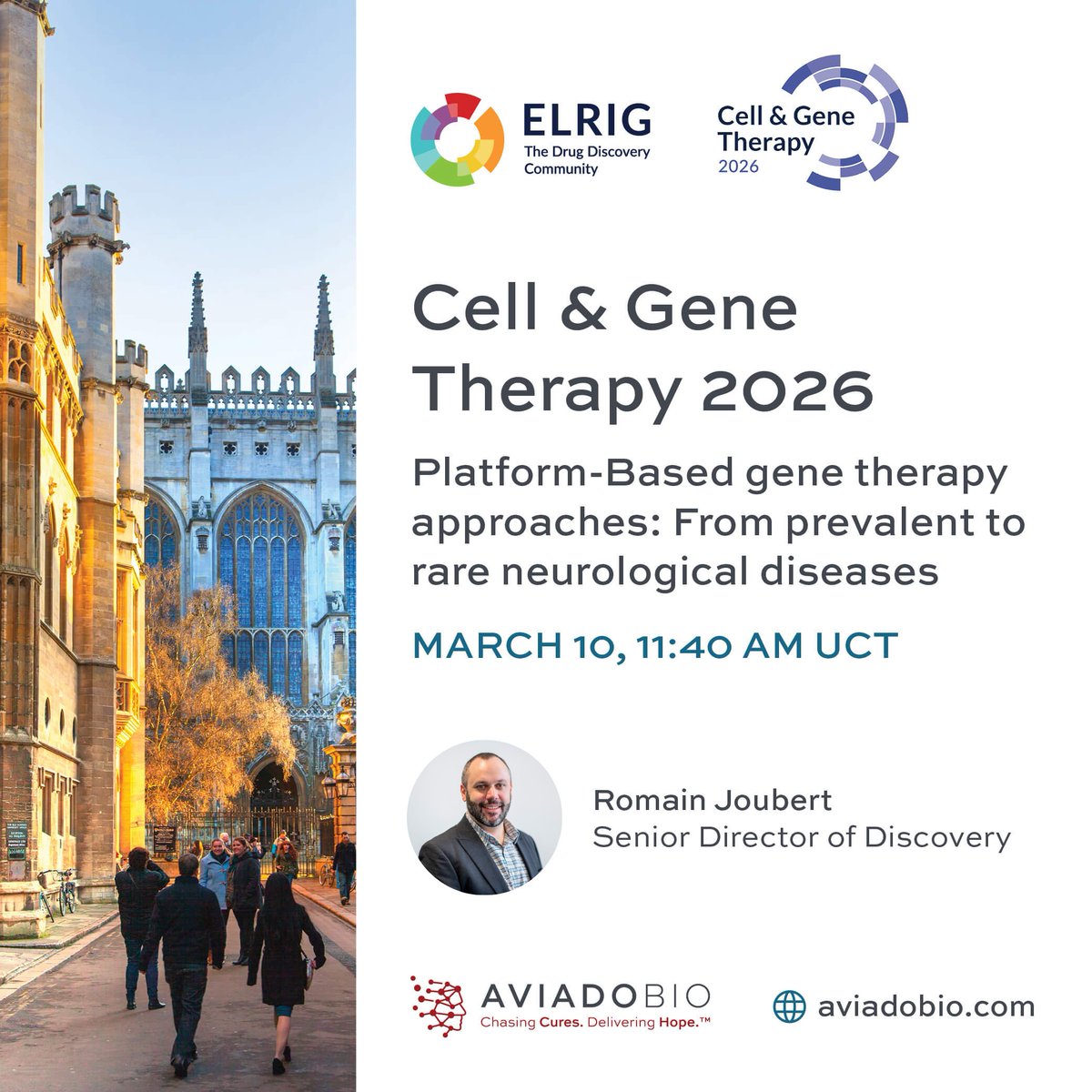 ELRIG
The Drug Discovery Community

Cell & Gene Therapy
2026

Cell & Gene Therapy 2026

Platform-Based gene therapy approaches: From prevalent to rare neurological diseases

MARCH 10, 11:40 AM UCT

Romain Joubert
Senior Director of Discovery

AVIADOBIO
Chasing Cures. Delivering Hope.™

aviadobio.com